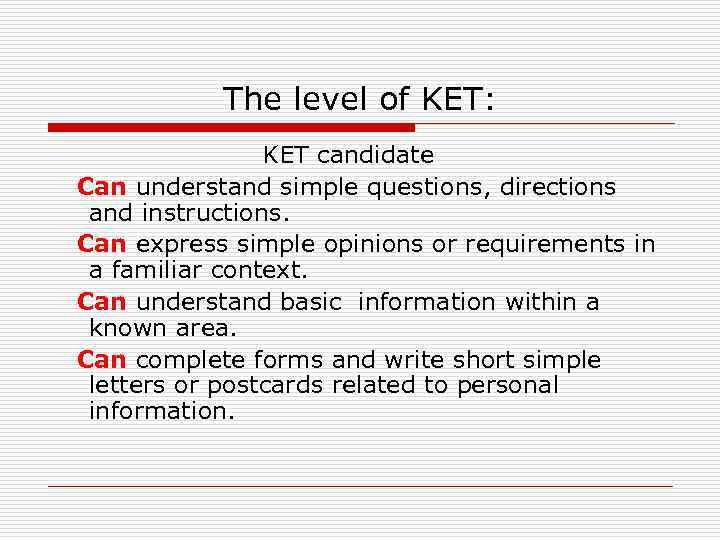 The level of KET:

KET candidate

Can understand simple questions, directions and instructions.

Can express simple opinions or requirements in a familiar context.

Can understand basic information within a known area.

Can complete forms and write short simple letters or postcards related to personal information.